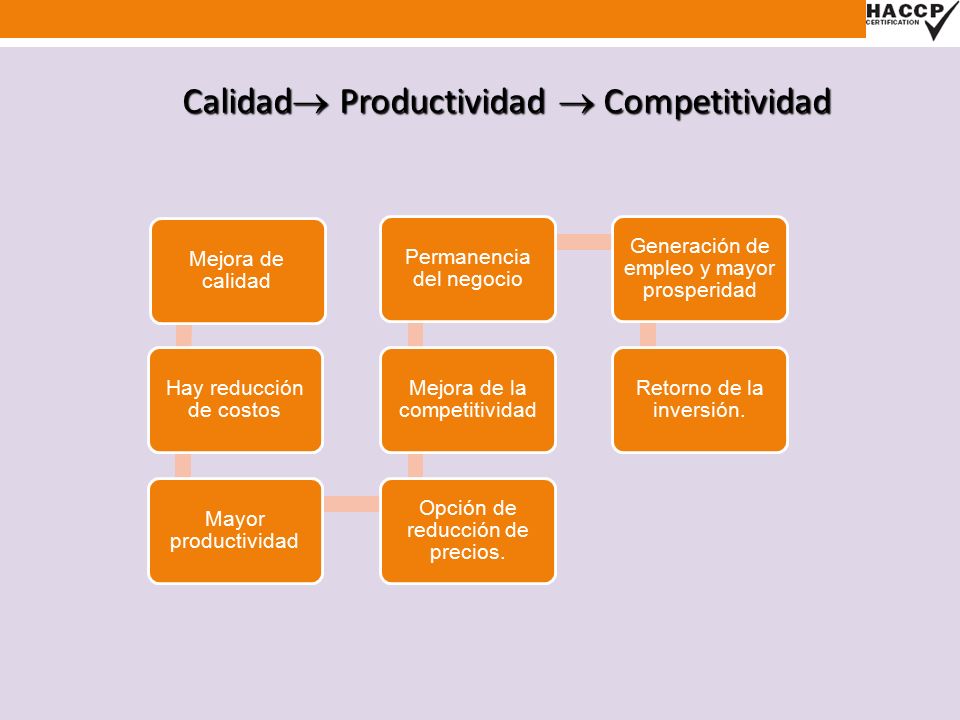 HACCP
CERTIFICATION

Calidad$\rightarrow$ Productividad $\rightarrow$ Competitividad

Mejora de calidad

Hay reducción de costos

Mayor productividad

Opción de reducción de precios.

Mejora de la competitividad

Permanencia del negocio

Generación de empleo y mayor prosperidad

Retorno de la inversión.